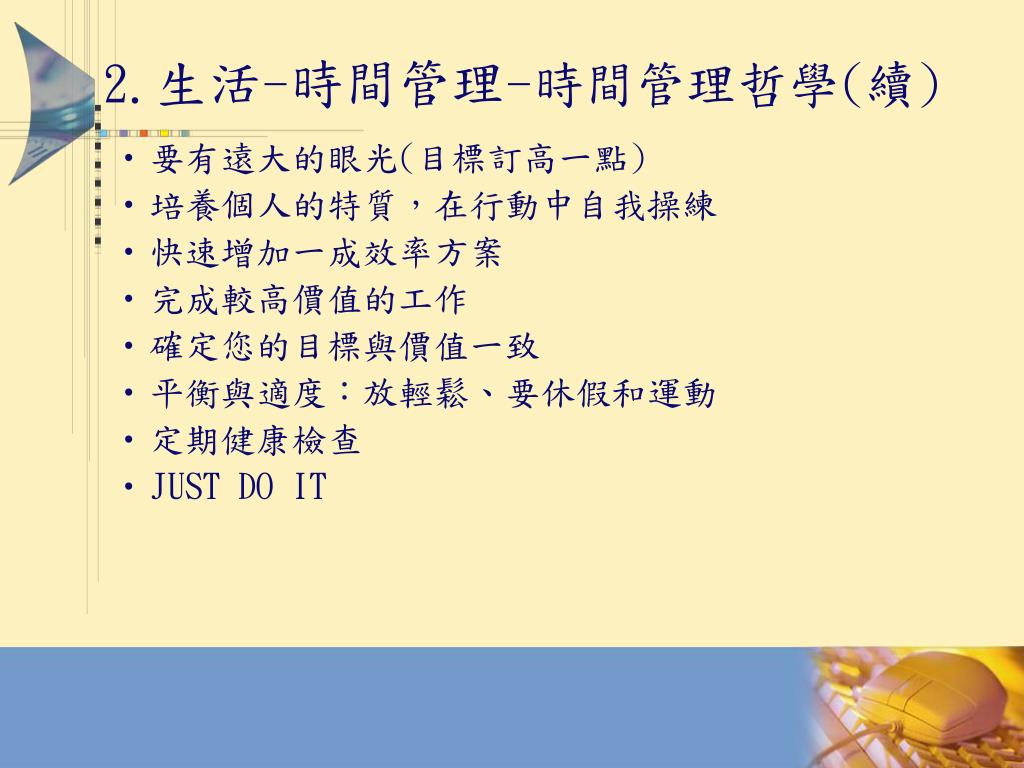 2. 生活-時間管理-時間管理哲學(續)

• 要有遠大的眼光(目標訂高一點)
• 培養個人的特質，在行動中自我操練
• 快速增加一成效率方案
• 完成較高價值的工作
• 確定您的目標與價值一致
• 平衡與適度：放輕鬆、要休假和運動
• 定期健康檢查
• JUST DO IT